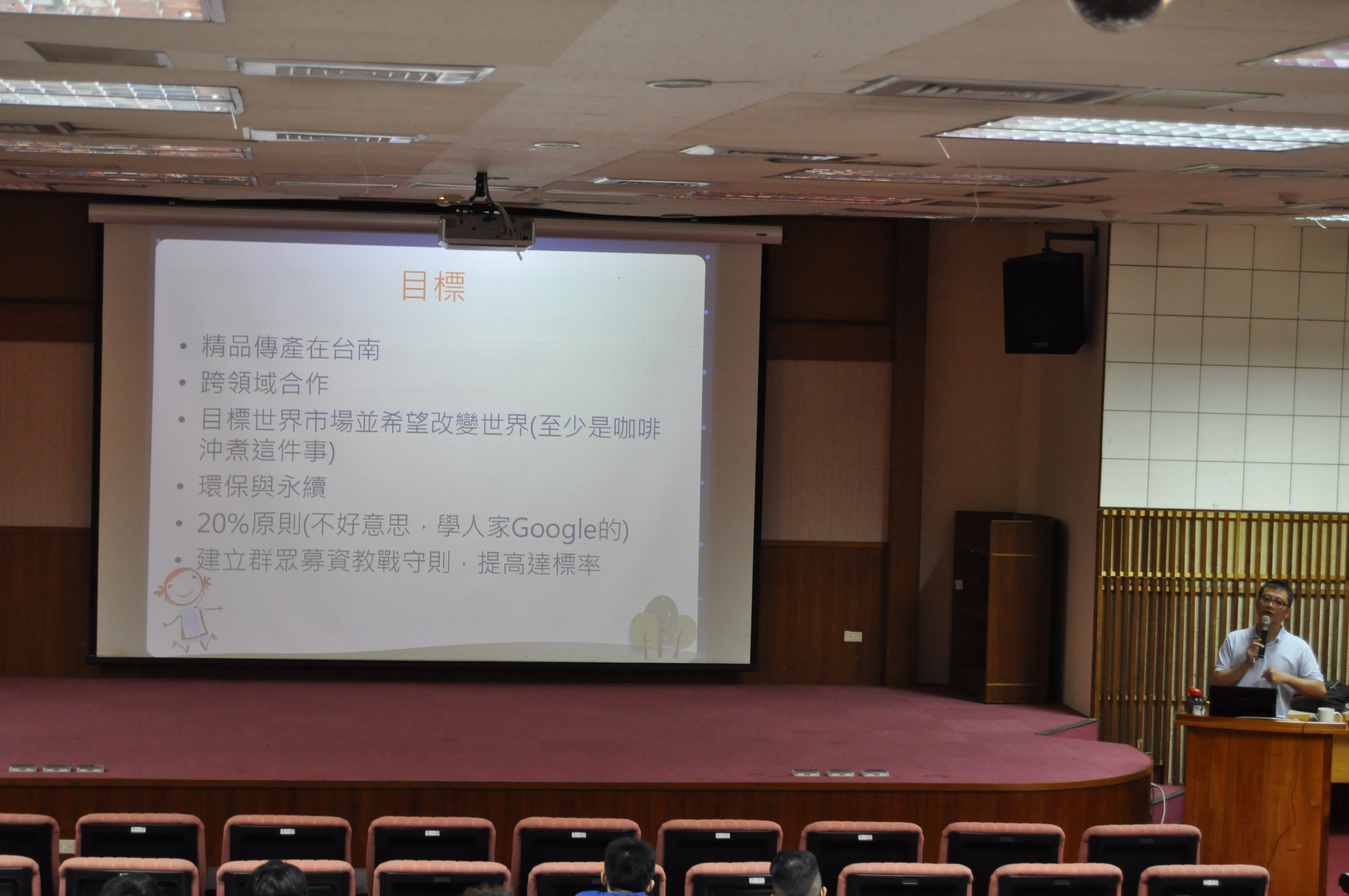 目標

• 精品傳產在台南
• 跨領域合作
• 目標世界市場並希望改變世界(至少是咖啡沖煮這件事)
• 環保與永續
• 20%原則(不好意思，學人家Google的)
• 建立群眾募資教戰守則，提高達標率